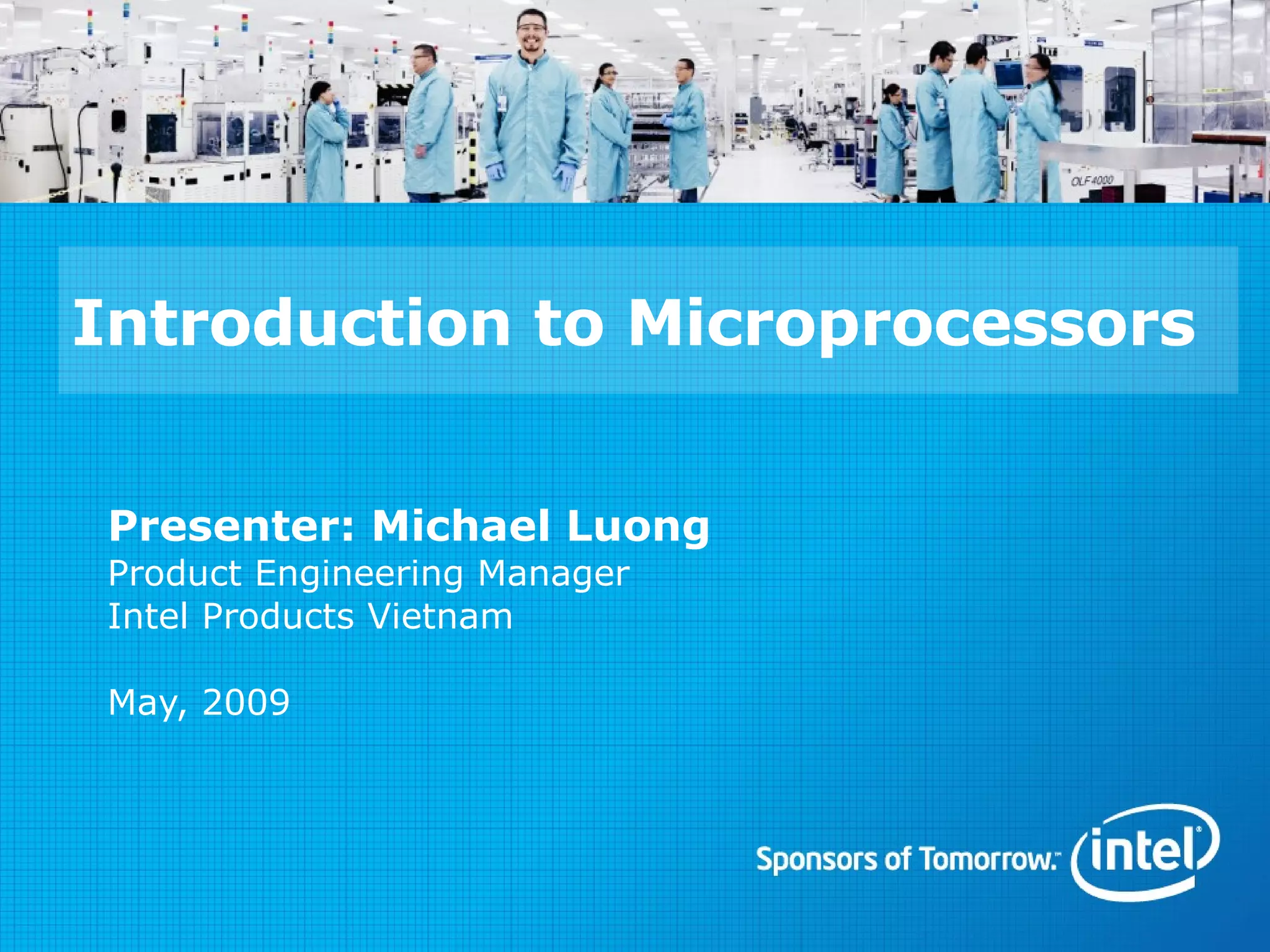 OLF 4000

Introduction to Microprocessors

Presenter: Michael Luong
Product Engineering Manager
Intel Products Vietnam

May, 2009

Sponsors of Tomorrow.™ intel®